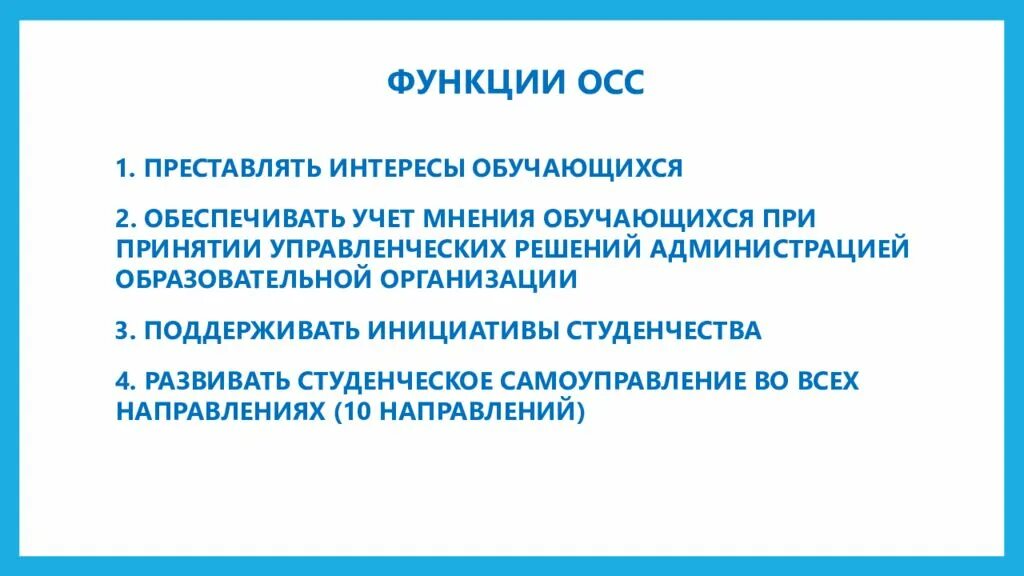 ФУНКЦИИ ОСС

1. ПРЕСТАВЛЯТЬ ИНТЕРЕСЫ ОБУЧАЮЩИХСЯ

2. ОБЕСПЕЧИВАТЬ УЧЕТ МНЕНИЯ ОБУЧАЮЩИХСЯ ПРИ ПРИНЯТИИ УПРАВЛЕНЧЕСКИХ РЕШЕНИЙ АДМИНИСТРАЦИЕЙ ОБРАЗОВАТЕЛЬНОЙ ОРГАНИЗАЦИИ

3. ПОДДЕРЖИВАТЬ ИНИЦИАТИВЫ СТУДЕНЧЕСТВА

4. РАЗВИВАТЬ СТУДЕНЧЕСКОЕ САМОУПРАВЛЕНИЕ ВО ВСЕХ НАПРАВЛЕНИЯХ (10 НАПРАВЛЕНИЙ)